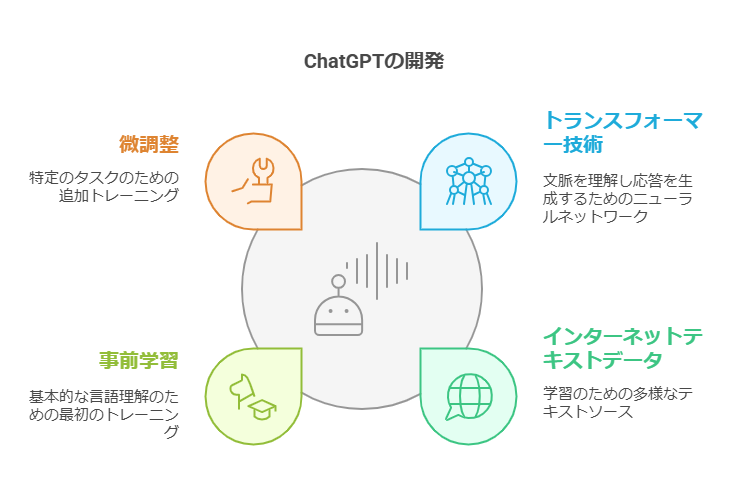 ChatGPTの開発

微調整

特定のタスクのための追加トレーニング

トランスフォーマー技術

文脈を理解し応答を生成するためのニューラルネットワーク

事前学習

基本的な言語理解のための最初のトレーニング

インターネットテキストデータ

学習のための多様なテキストソース